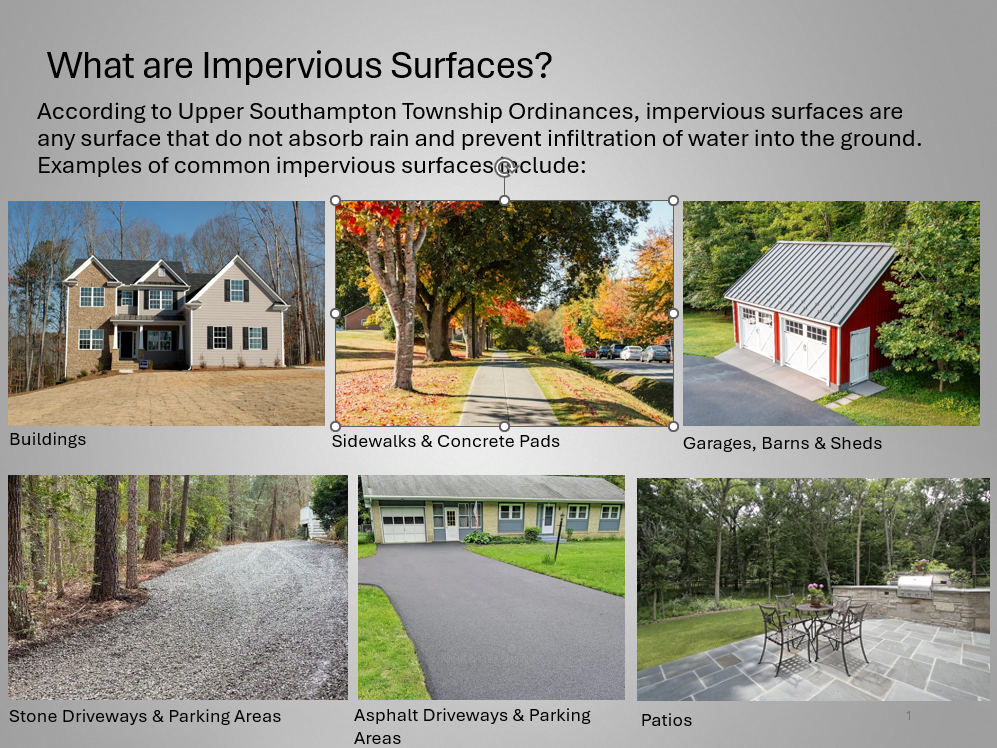 What are Impervious Surfaces?

According to Upper Southampton Township Ordinances, impervious surfaces are any surface that do not absorb rain and prevent infiltration of water into the ground. Examples of common impervious surfaces include:

Buildings

Sidewalks & Concrete Pads

Garages, Barns & Sheds

Stone Driveways & Parking Areas

Asphalt Driveways & Parking Areas

Patios

1